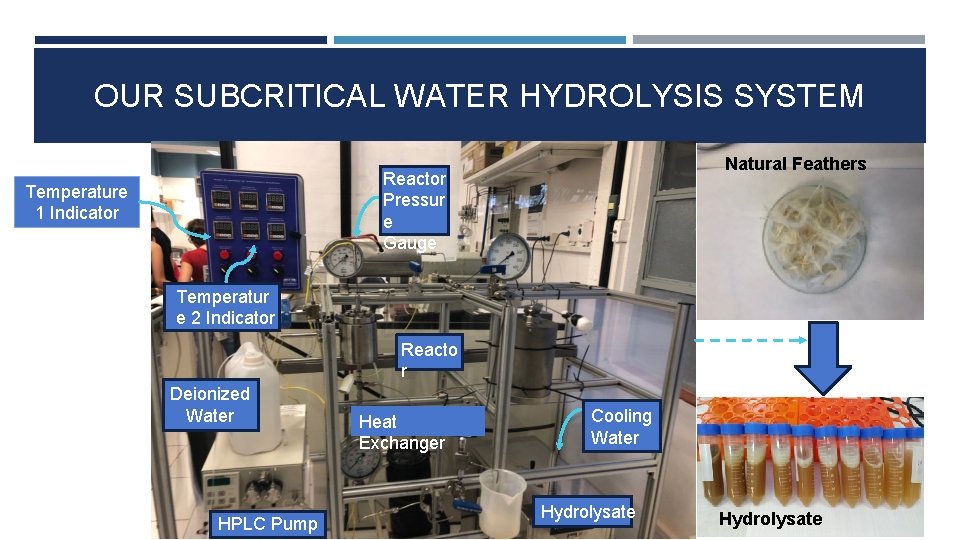 OUR SUBCRITICAL WATER HYDROLYSIS SYSTEM

Temperature 1 Indicator

Reactor Pressure Gauge

Natural Feathers

Temperature 2 Indicator

Reactor

Deionized Water

Heat Exchanger

Cooling Water

HPLC Pump

Hydrolysate

Hydrolysate